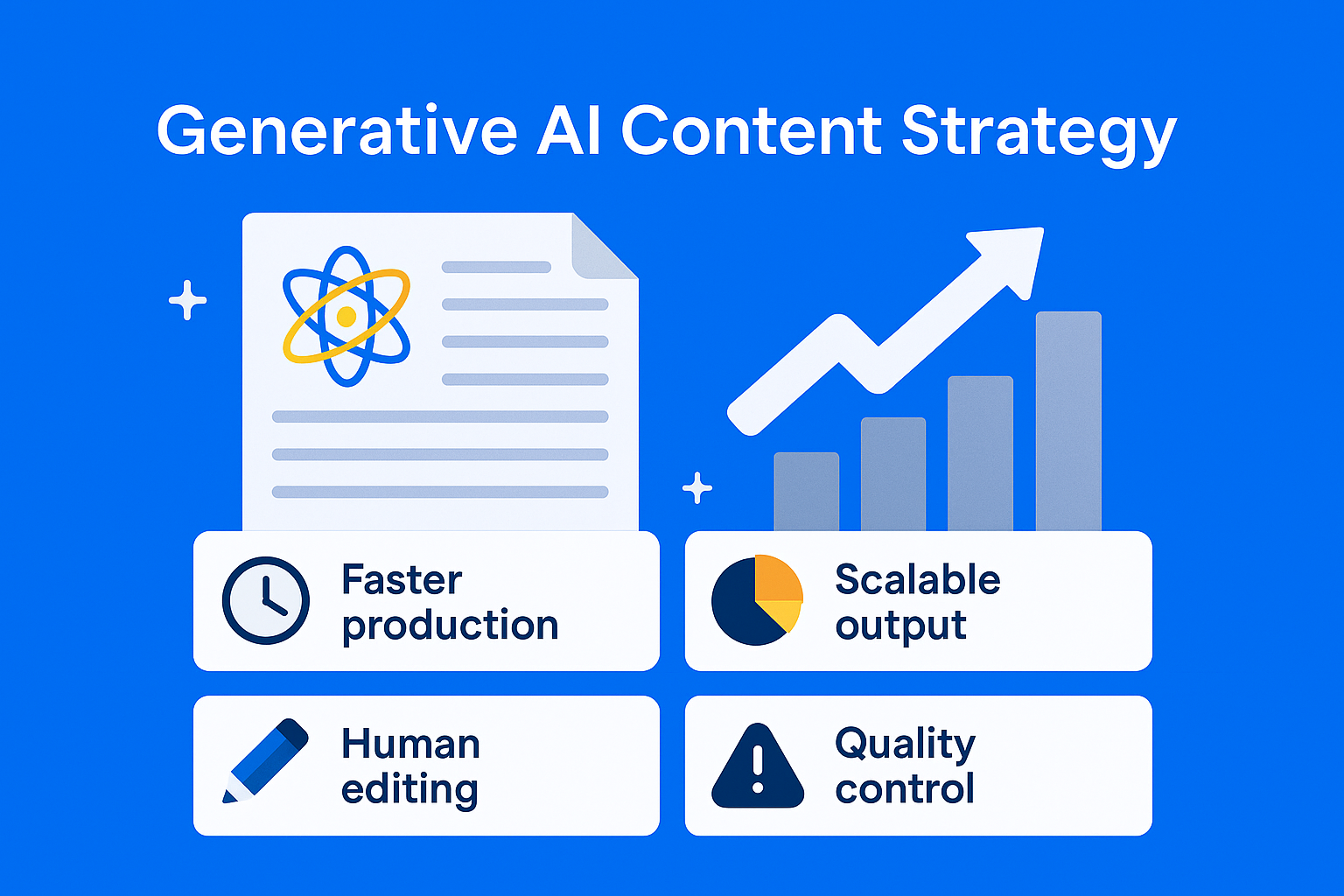 Generative AI Content Strategy

Faster production

Scalable output

Human editing

Quality control